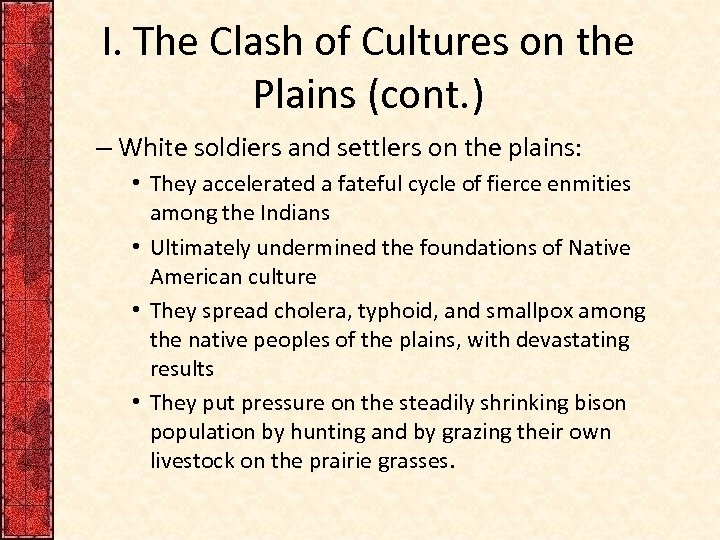 I. The Clash of Cultures on the Plains (cont.)

– White soldiers and settlers on the plains:

• They accelerated a fateful cycle of fierce enmities among the Indians

• Ultimately undermined the foundations of Native American culture

• They spread cholera, typhoid, and smallpox among the native peoples of the plains, with devastating results

• They put pressure on the steadily shrinking bison population by hunting and by grazing their own livestock on the prairie grasses.